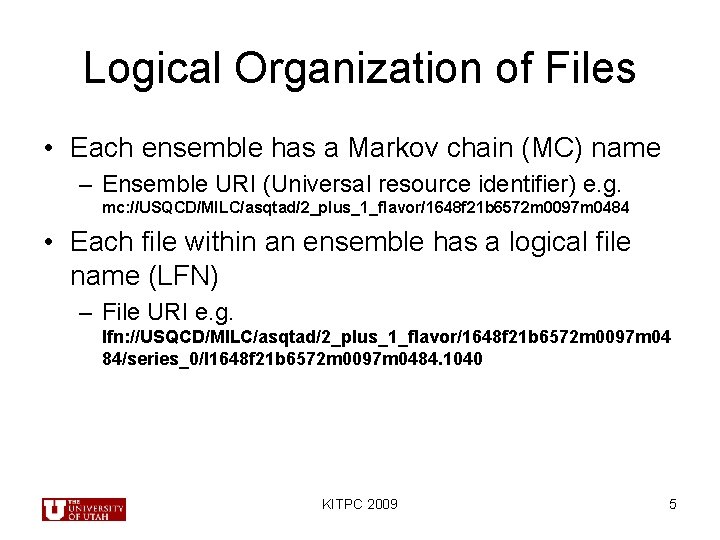 Logical Organization of Files

• Each ensemble has a Markov chain (MC) name
– Ensemble URI (Universal resource identifier) e.g. mc://USQCD/MILC/asqtad/2_plus_1_flavor/1648f21b6572m0097m0484

• Each file within an ensemble has a logical file name (LFN)
– File URI e.g. lfn://USQCD/MILC/asqtad/2_plus_1_flavor/1648f21b6572m0097m0484/series_0/l1648f21b6572m0097m0484.1040

THE UNIVERSITY OF UTAH

KITPC 2009

5